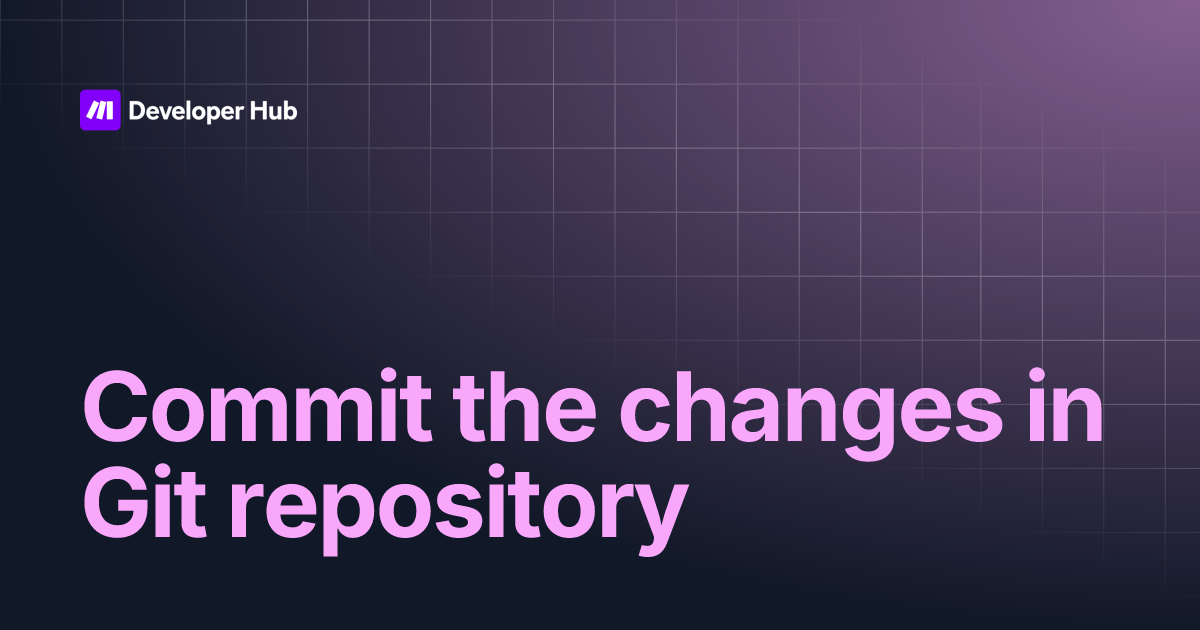 Developer Hub

Commit the changes in Git repository